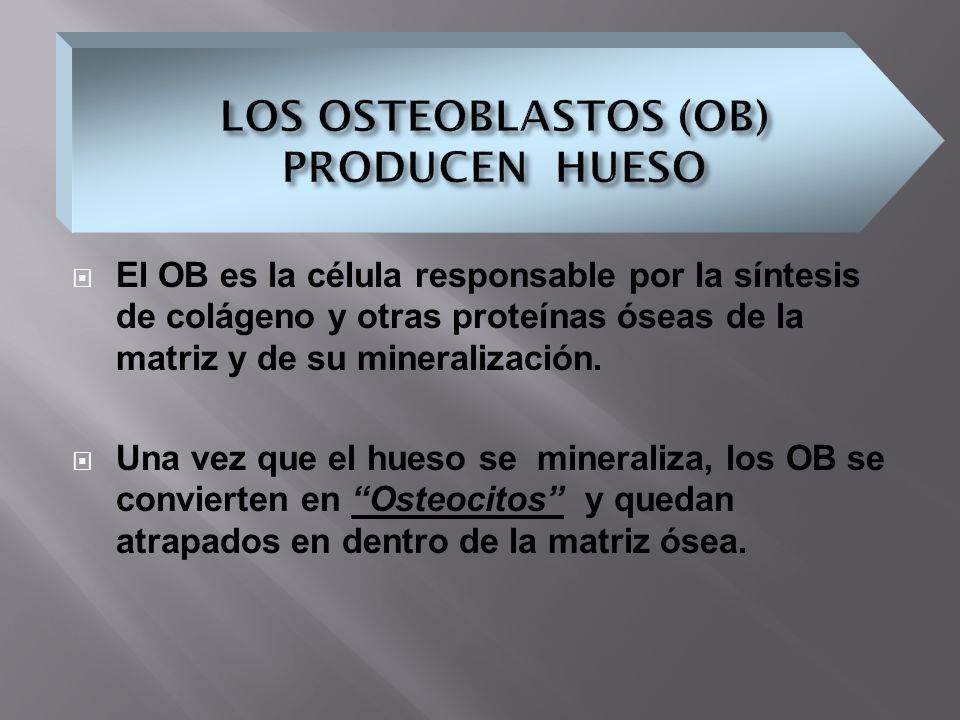 LOS OSTEOBLASTOS (OB) PRODUCEN HUESO

El OB es la célula responsable por la síntesis de colágeno y otras proteínas óseas de la matriz y de su mineralización.

Una vez que el hueso se mineraliza, los OB se convierten en “Osteocitos” y quedan atrapados en dentro de la matriz ósea.